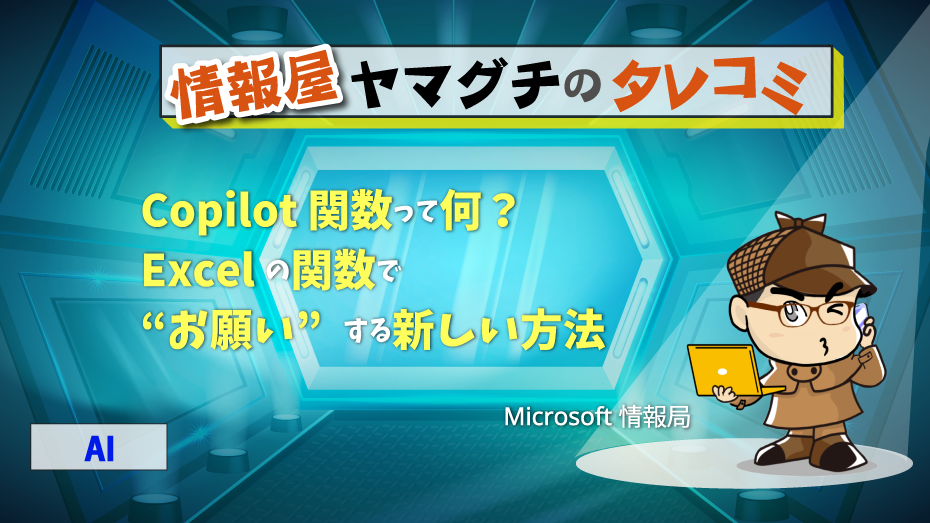 情報屋ヤマグチのタレコミ

Copilot 関数って何？
Excel の関数で
“お願い” する新しい方法

Microsoft 情報局

AI